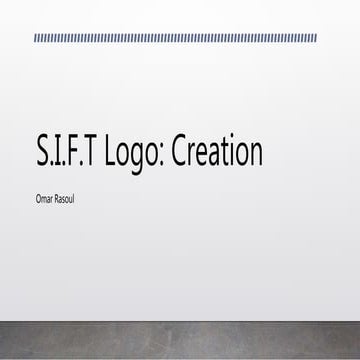 S.I.F.T Logo: Creation

Omar Rasoul